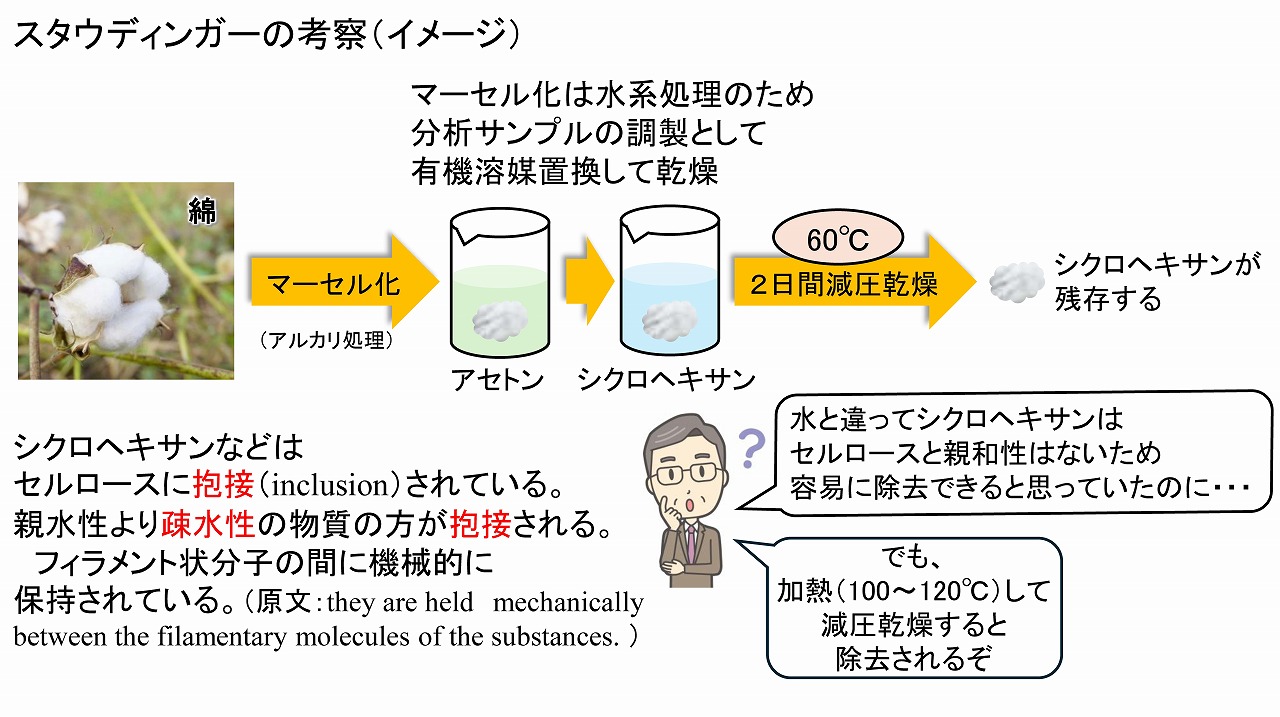 スタウディンガーの考察（イメージ）

マーセル化は水系処理のため
分析サンプルの調製として
有機溶媒置換して乾燥

綿

マーセル化

（アルカリ処理）

アセトン

シクロヘキサン

60℃

2日間減圧乾燥

シクロヘキサンが
残存する

シクロヘキサンなどは
セルロースに抱接（inclusion）されている。
親水性より疎水性の物質の方が抱接される。
フィラメント状分子の間に機械的に
保持されている。（原文：they are held mechanically between the filamentary molecules of the substances. ）

?

水と違ってシクロヘキサンは
セルロースと親和性はないため
容易に除去できると思っていたのに・・・

でも、
加熱（100～120℃）して
減圧乾燥すると
除去されるぞ